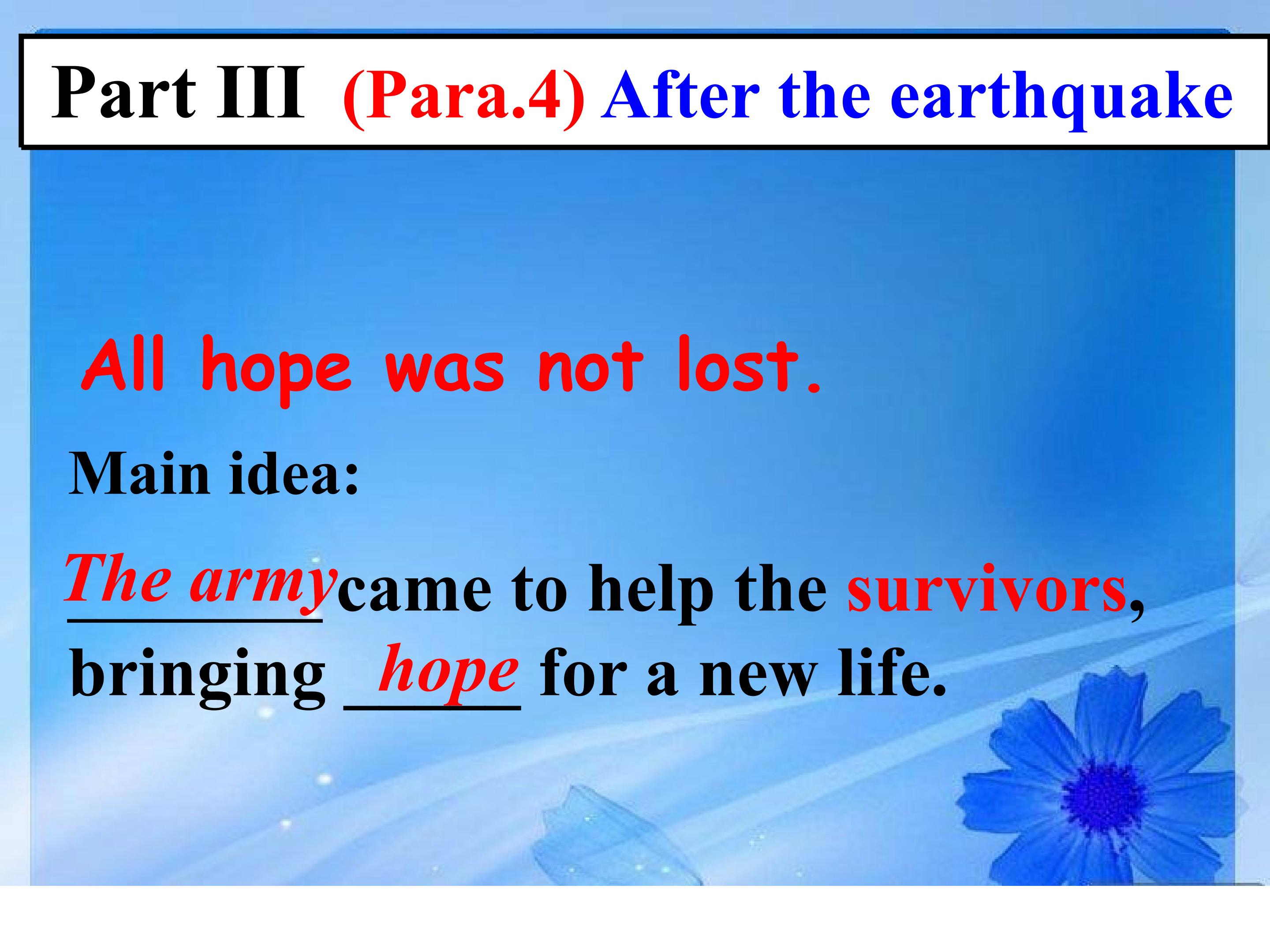 Part III (Para.4) After the earthquake

All hope was not lost.

Main idea:

The army came to help the survivors, bringing hope for a new life.